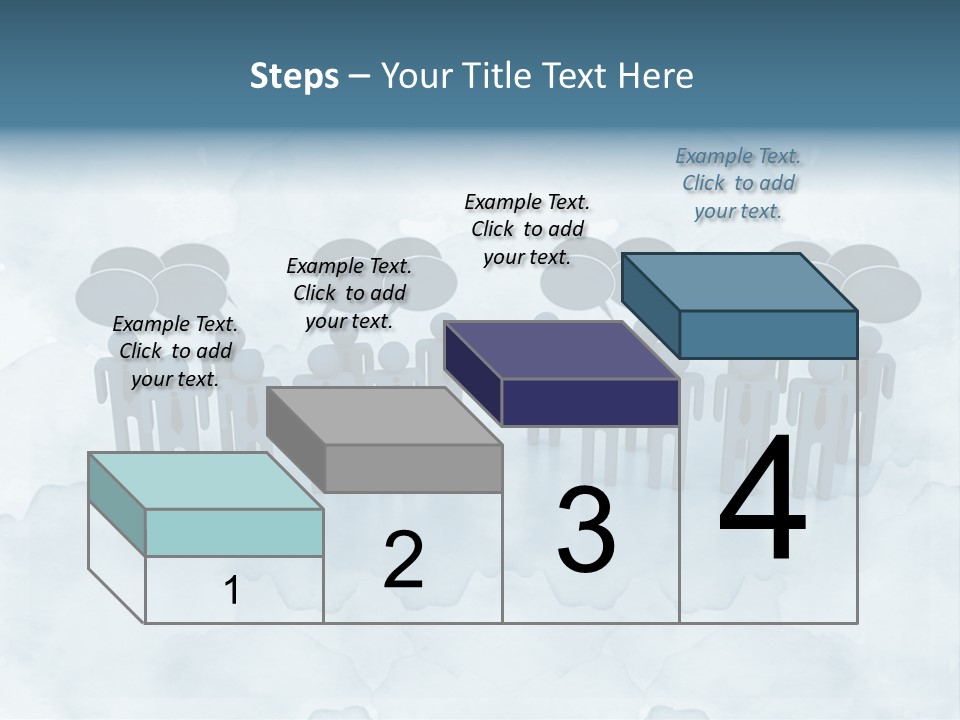 Steps – Your Title Text Here

Example Text. Click to add your text.

Example Text. Click to add your text.

Example Text. Click to add your text.

Example Text. Click to add your text.

1

2

3

4